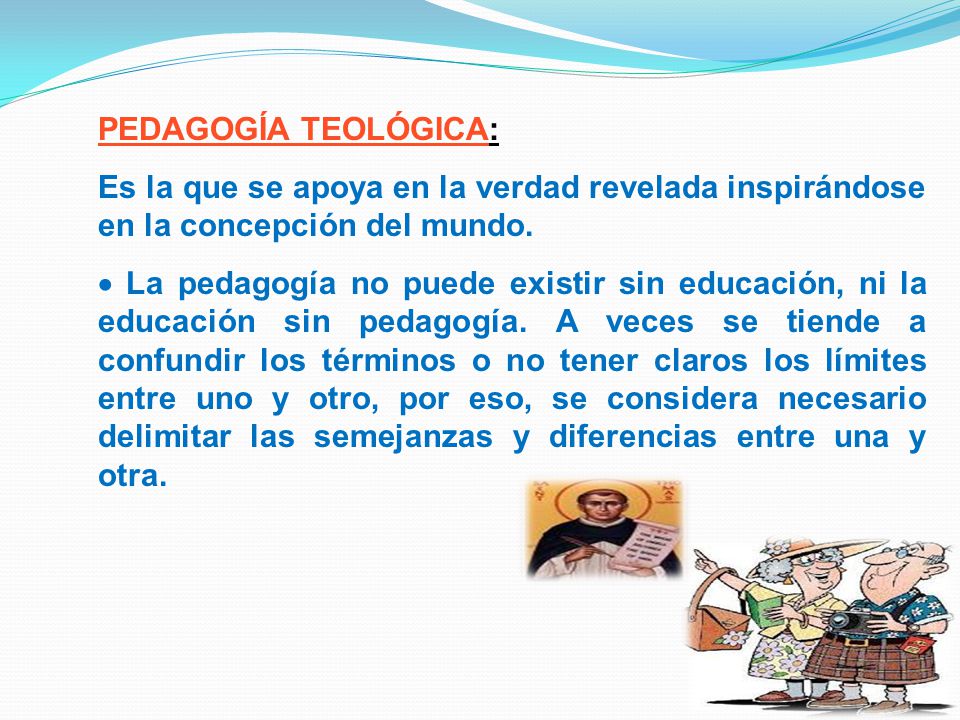 PEDAGOGÍA TEOLÓGICA:

Es la que se apoya en la verdad revelada inspirándose en la concepción del mundo.

• La pedagogía no puede existir sin educación, ni la educación sin pedagogía. A veces se tiende a confundir los términos o no tener claros los límites entre uno y otro, por eso, se considera necesario delimitar las semejanzas y diferencias entre una y otra.